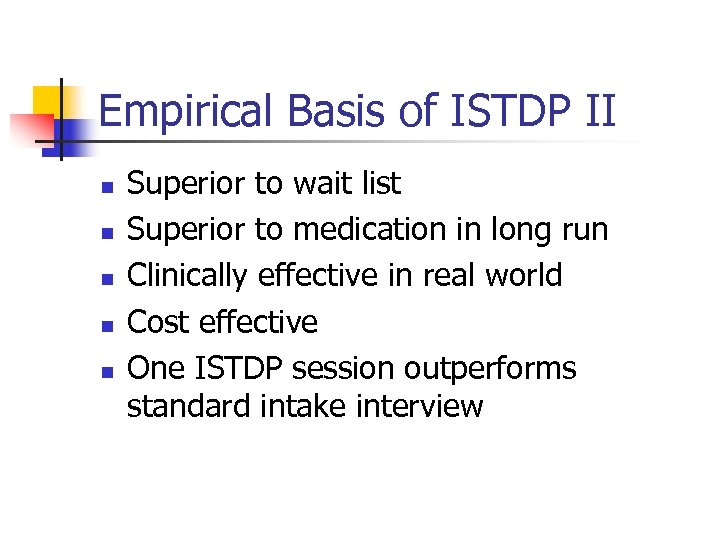 Empirical Basis of ISTDP II

- Superior to wait list
- Superior to medication in long run
- Clinically effective in real world
- Cost effective
- One ISTDP session outperforms standard intake interview